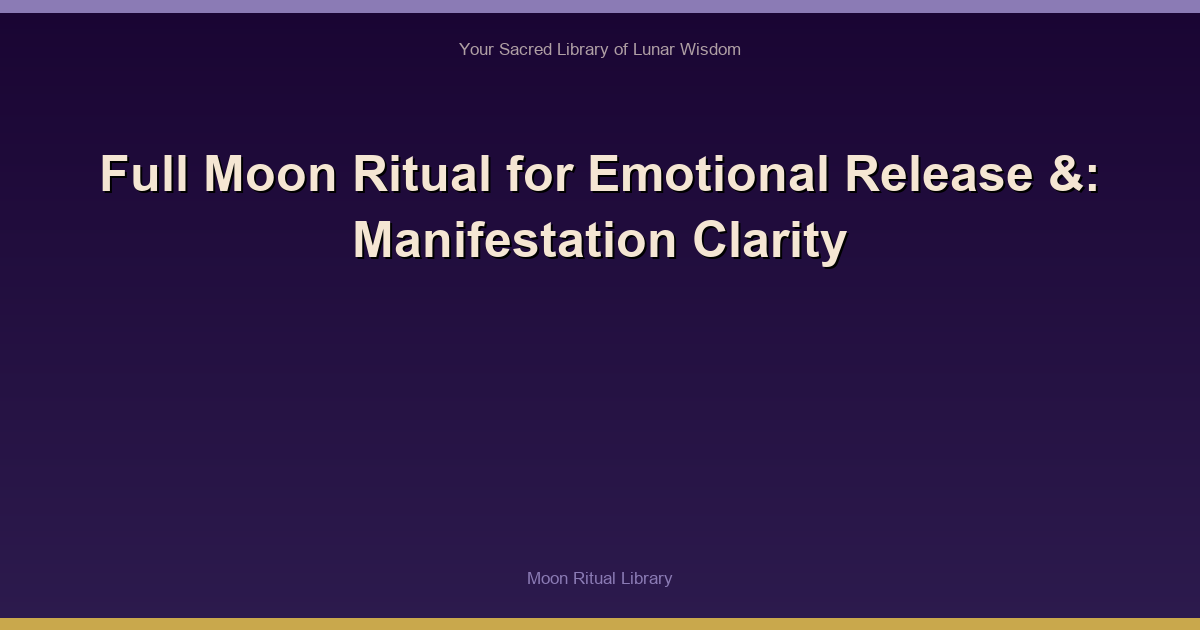 Your Sacred Library of Lunar Wisdom

Full Moon Ritual for Emotional Release &: Manifestation Clarity

Moon Ritual Library